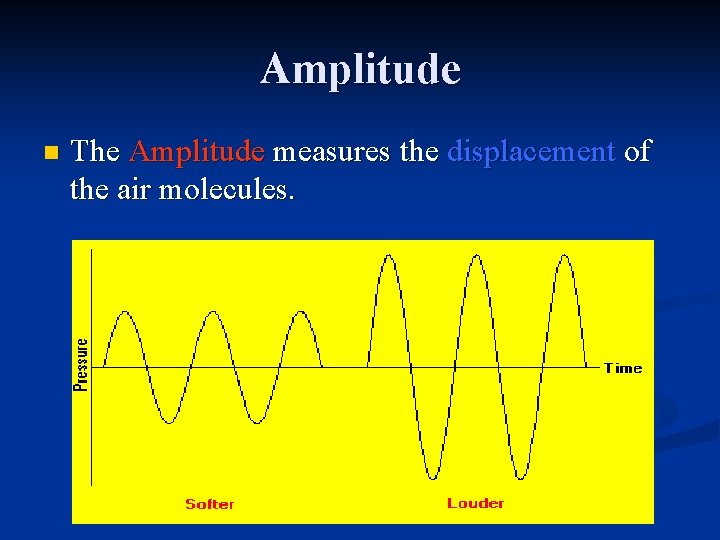 Amplitude

The Amplitude measures the displacement of the air molecules.

Pressure

Time

Softer

Louder